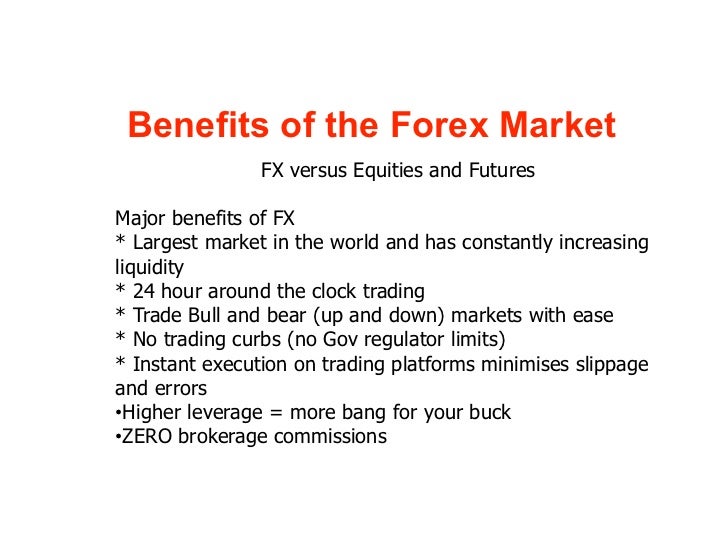 Benefits of the Forex Market

FX versus Equities and Futures

Major benefits of FX
* Largest market in the world and has constantly increasing liquidity
* 24 hour around the clock trading
* Trade Bull and bear (up and down) markets with ease
* No trading curbs (no Gov regulator limits)
* Instant execution on trading platforms minimises slippage and errors
•Higher leverage = more bang for your buck
•ZERO brokerage commissions